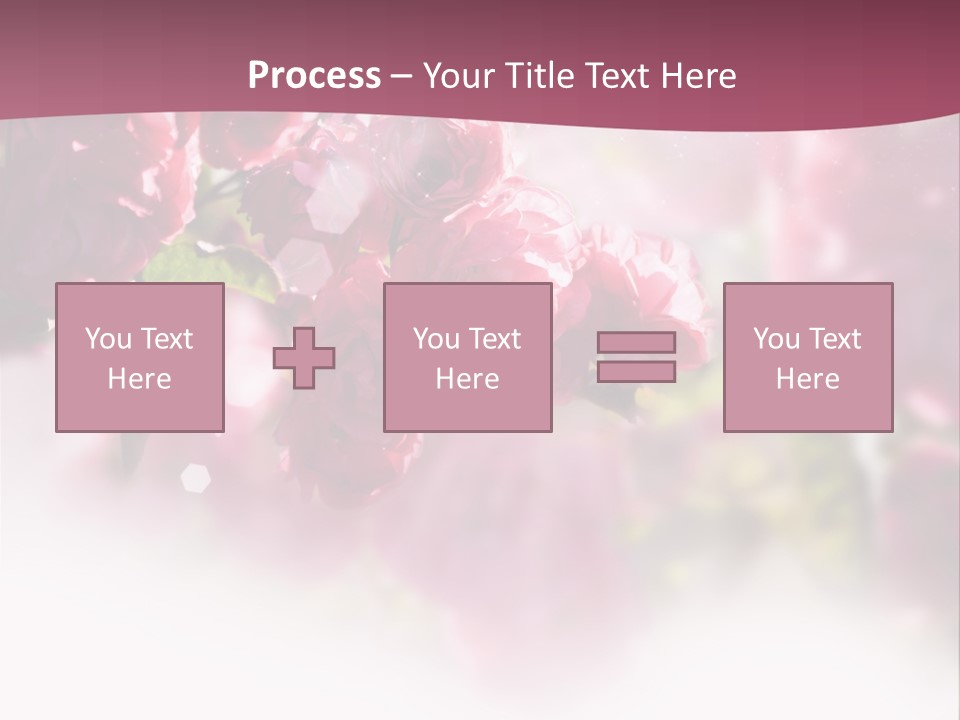 Process – Your Title Text Here

You Text Here

You Text Here

You Text Here